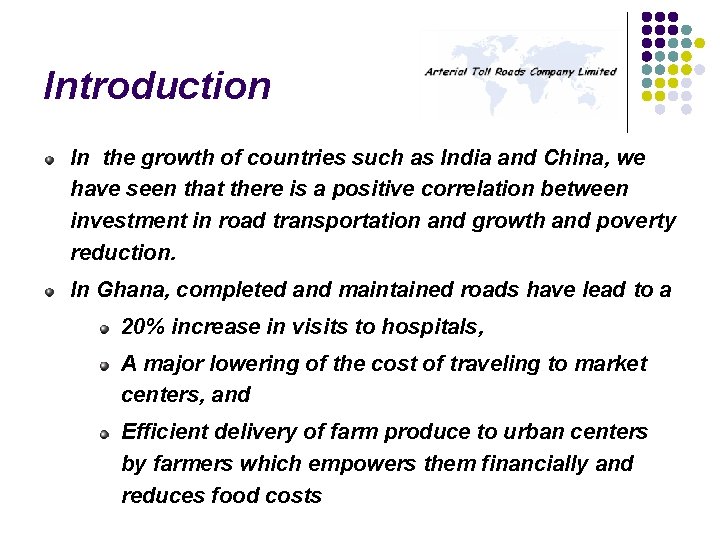 Introduction

Arterial Toll Roads Company Limited

In  the growth of countries such as India and China, we have seen that there is a positive correlation between investment in road transportation and growth and poverty reduction.

In Ghana, completed and maintained roads have lead to a

20% increase in visits to hospitals,

A major lowering of the cost of traveling to market centers, and

Efficient delivery of farm produce to urban centers by farmers which empowers them financially and reduces food costs